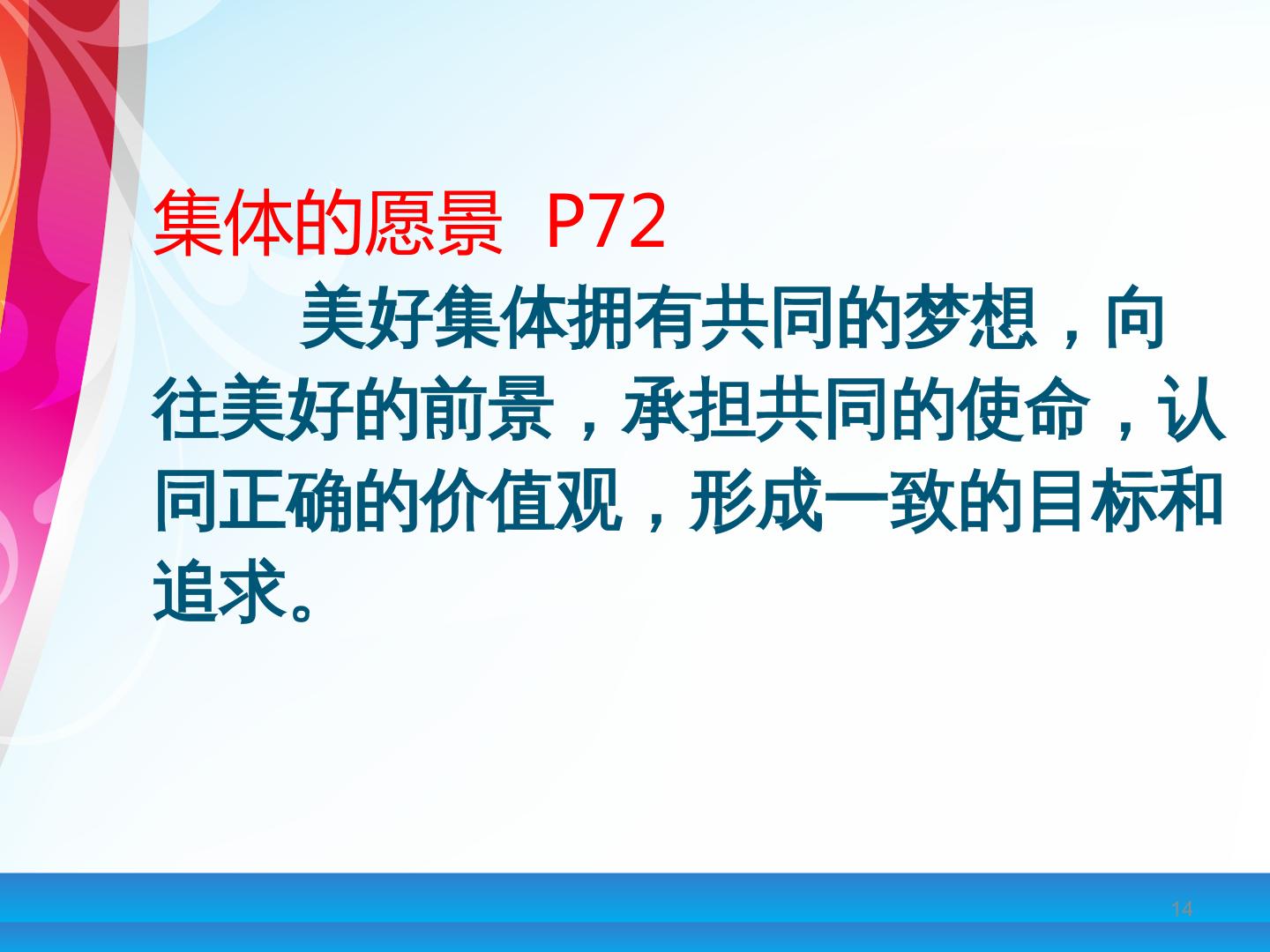 集体的愿景 P72

美好集体拥有共同的梦想，向往美好的前景，承担共同的使命，认同正确的价值观，形成一致的目标和追求。

14